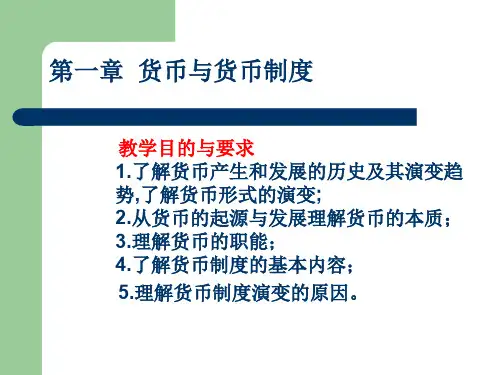 第一章 货币与货币制度

教学目的与要求
1.了解货币产生和发展的历史及其演变趋势,了解货币形式的演变;
2.从货币的起源与发展理解货币的本质；
3.理解货币的职能；
4.了解货币制度的基本内容；
5.理解货币制度演变的原因。